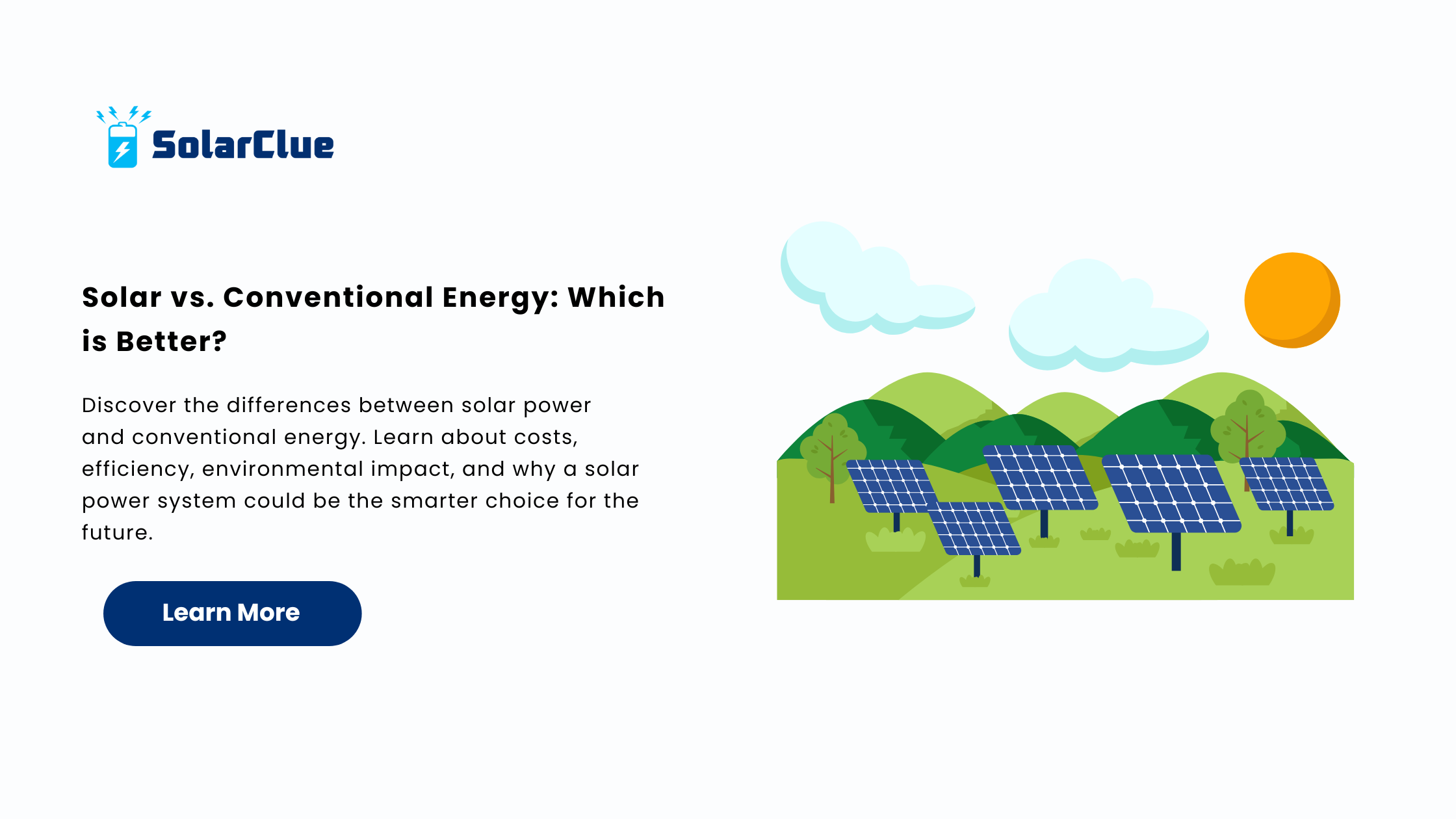 SolarClue

Solar vs. Conventional Energy: Which is Better?

Discover the differences between solar power and conventional energy. Learn about costs, efficiency, environmental impact, and why a solar power system could be the smarter choice for the future.

Learn More